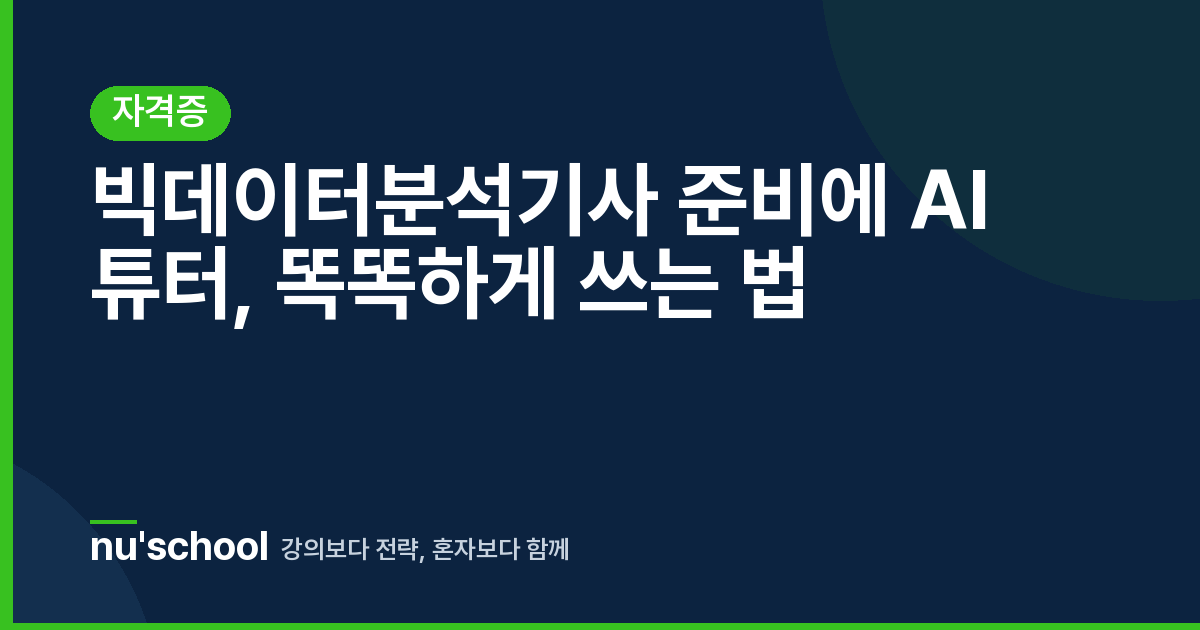 자격증

빅데이터분석기사 준비에 AI 튜터, 똑똑하게 쓰는 법

nu'school 강의보다 전략, 혼자보다 함께